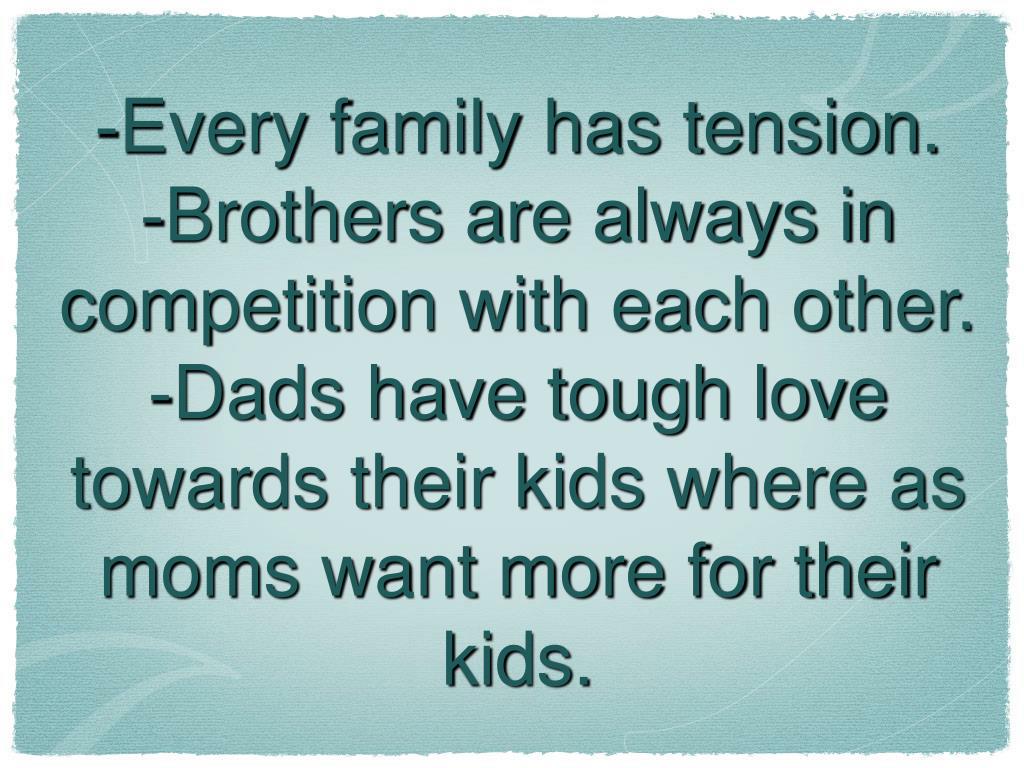 -Every family has tension.
-Brothers are always in competition with each other.
-Dads have tough love towards their kids where as moms want more for their kids.